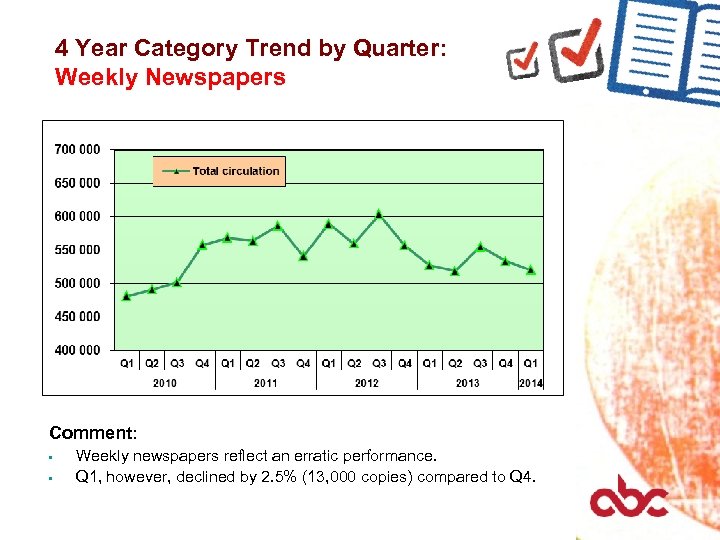 4 Year Category Trend by Quarter:
Weekly Newspapers

700 000
650 000
600 000
550 000
500 000
450 000
400 000

Total circulation

Q1 Q2 Q3 Q4 Q1 Q2 Q3 Q4 Q1 Q2 Q3 Q4 Q1 Q2 Q3 Q4 Q1
2010 2011 2012 2013 2014

Comment:
▪ Weekly newspapers reflect an erratic performance.
▪ Q1, however, declined by 2.5% (13,000 copies) compared to Q4.

abc